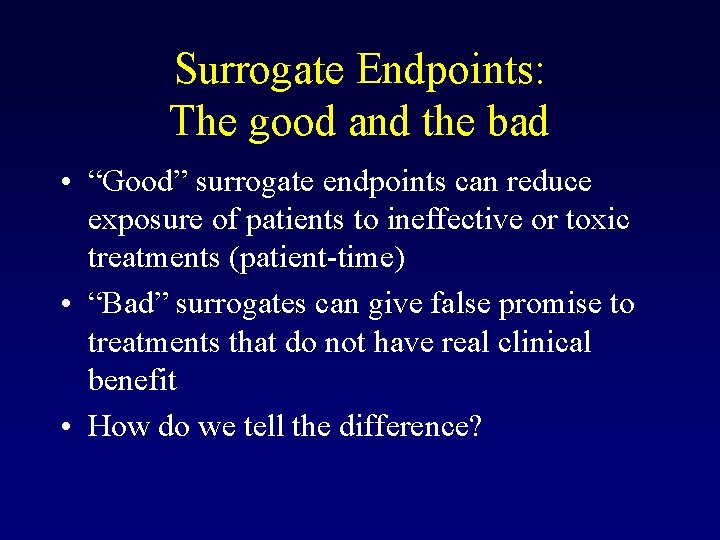 Surrogate Endpoints:
The good and the bad

• “Good” surrogate endpoints can reduce exposure of patients to ineffective or toxic treatments (patient-time)

• “Bad” surrogates can give false promise to treatments that do not have real clinical benefit

• How do we tell the difference?